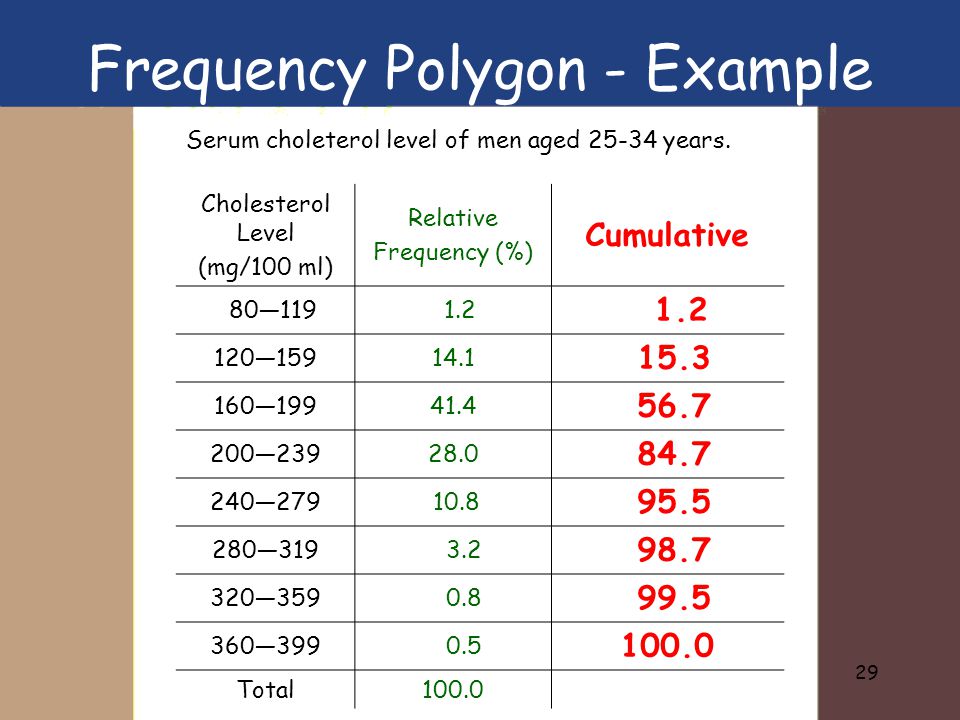 Frequency Polygon - Example

Serum choleterol level of men aged 25-34 years.

| Cholesterol Level (mg/100 ml) | Relative Frequency (%) | Cumulative |
|---|---|---|
| 80—119 | 1.2 | 1.2 |
| 120—159 | 14.1 | 15.3 |
| 160—199 | 41.4 | 56.7 |
| 200—239 | 28.0 | 84.7 |
| 240—279 | 10.8 | 95.5 |
| 280—319 | 3.2 | 98.7 |
| 320—359 | 0.8 | 99.5 |
| 360—399 | 0.5 | 100.0 |
| Total | 100.0 | |

29